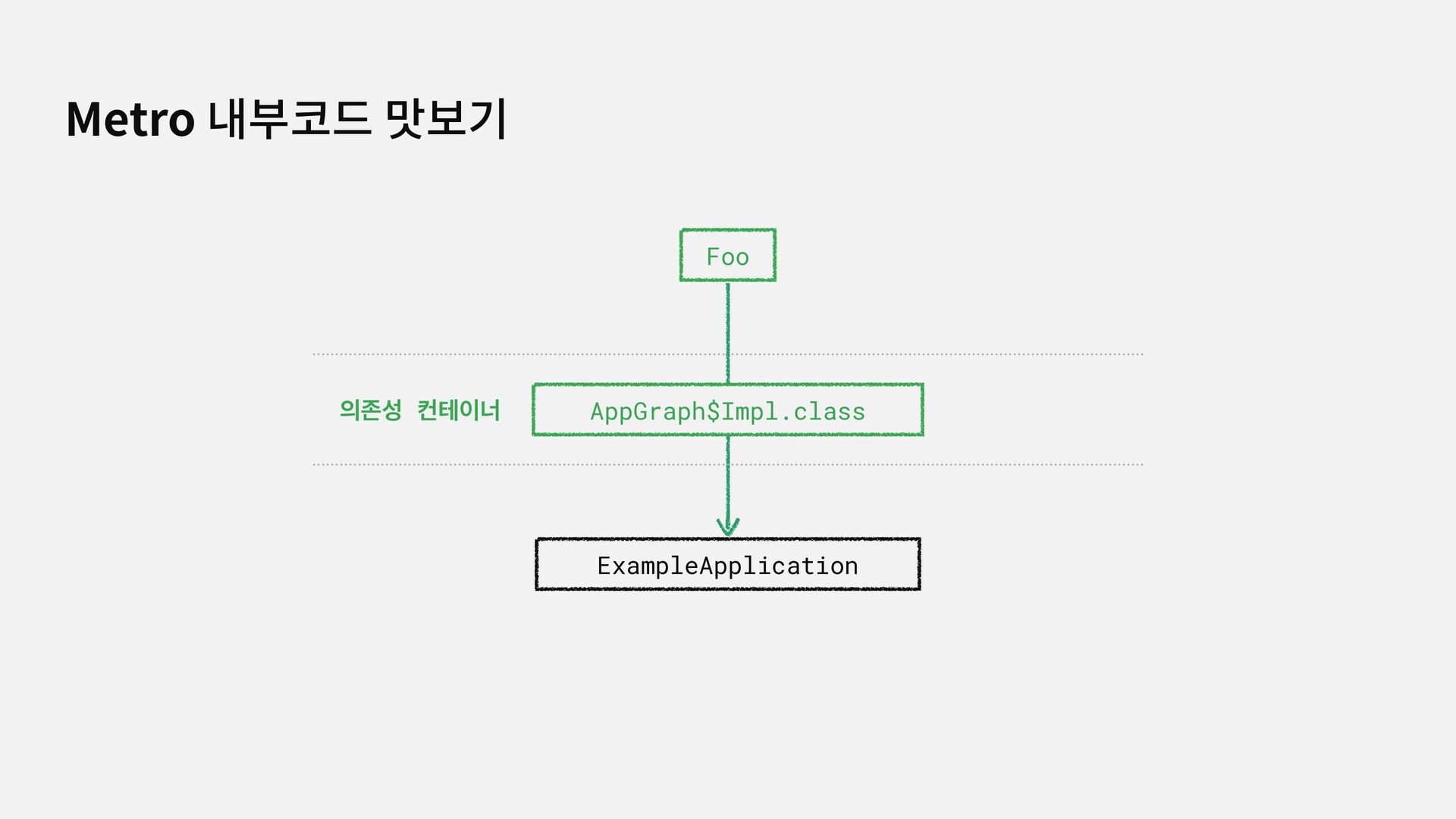 Metro 내부코드 맛보기

Foo

의존성 컨테이너

AppGraph$Impl.class

ExampleApplication